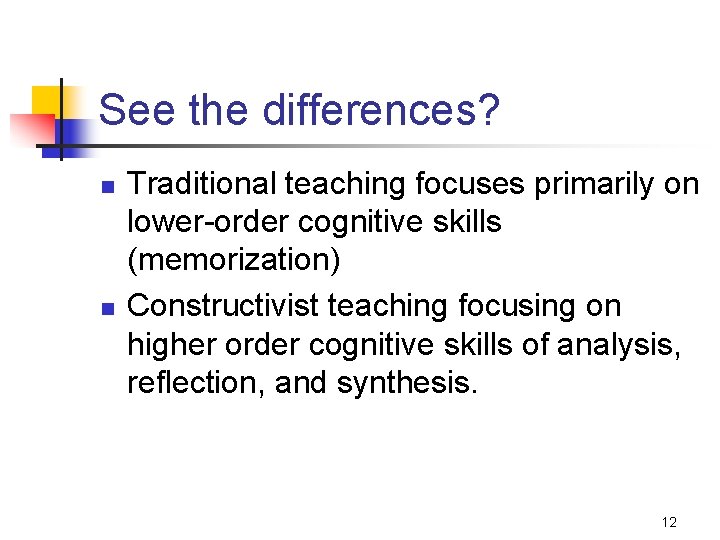 See the differences?

- Traditional teaching focuses primarily on lower-order cognitive skills (memorization)
- Constructivist teaching focusing on higher order cognitive skills of analysis, reflection, and synthesis.

12